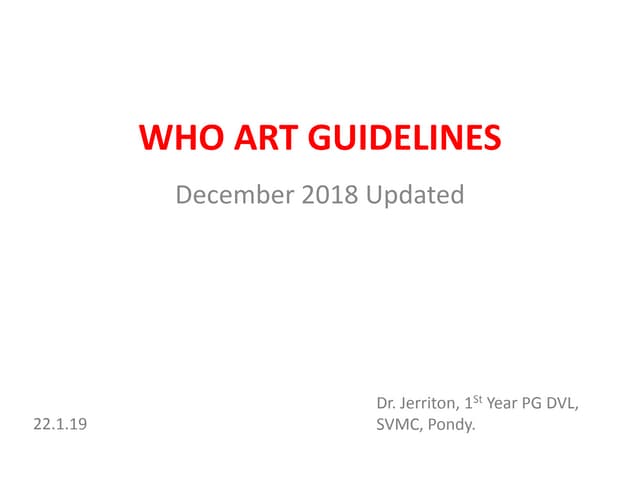 WHO ART GUIDELINES

December 2018 Updated

22.1.19

Dr. Jerriton, 1$^{St}$ Year PG DVL, SVMC, Pondy.